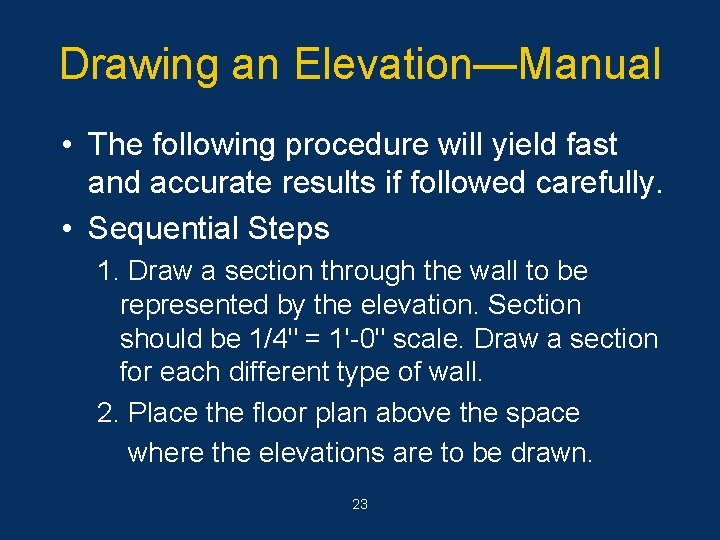 Drawing an Elevation—Manual

• The following procedure will yield fast and accurate results if followed carefully.

• Sequential Steps

1. Draw a section through the wall to be represented by the elevation. Section should be 1/4" = 1'-0" scale. Draw a section for each different type of wall.

2. Place the floor plan above the space where the elevations are to be drawn.

23